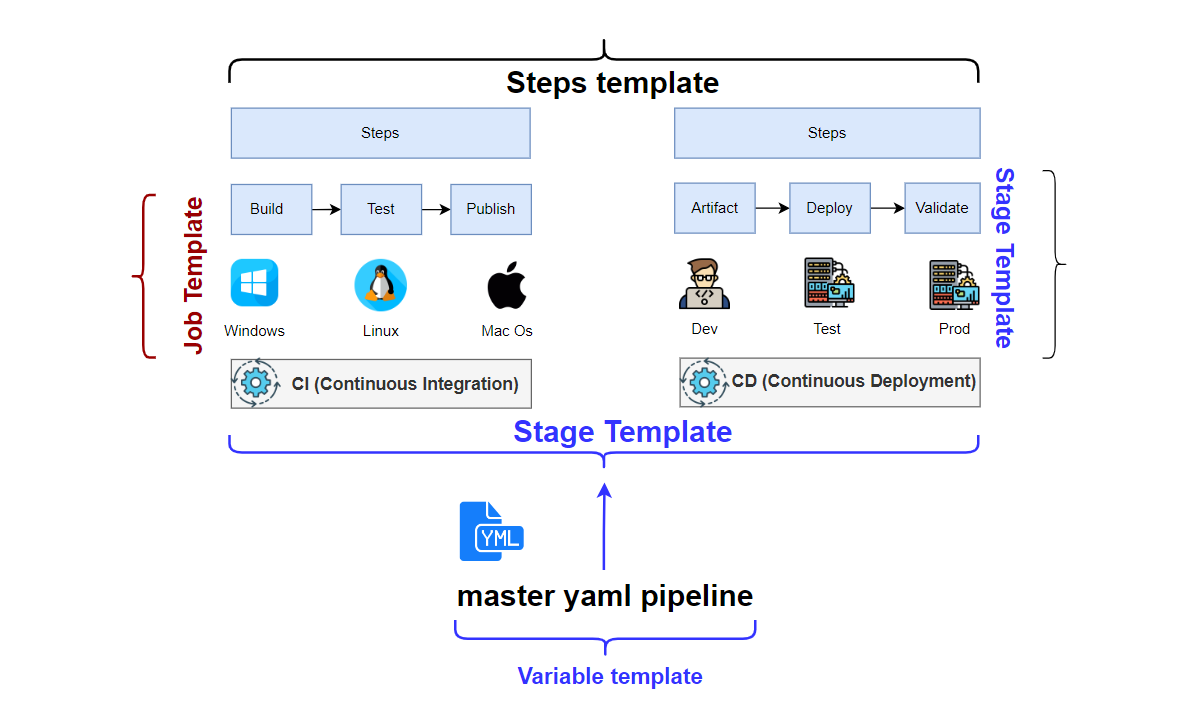 Steps template

Steps

Steps

Job Template

Build

Test

Publish

Artifact

Deploy

Validate

Stage Template

Windows

Linux

Mac Os

Dev

Test

Prod

CI (Continuous Integration)

CD (Continuous Deployment)

Stage Template

YML

master yaml pipeline

Variable template